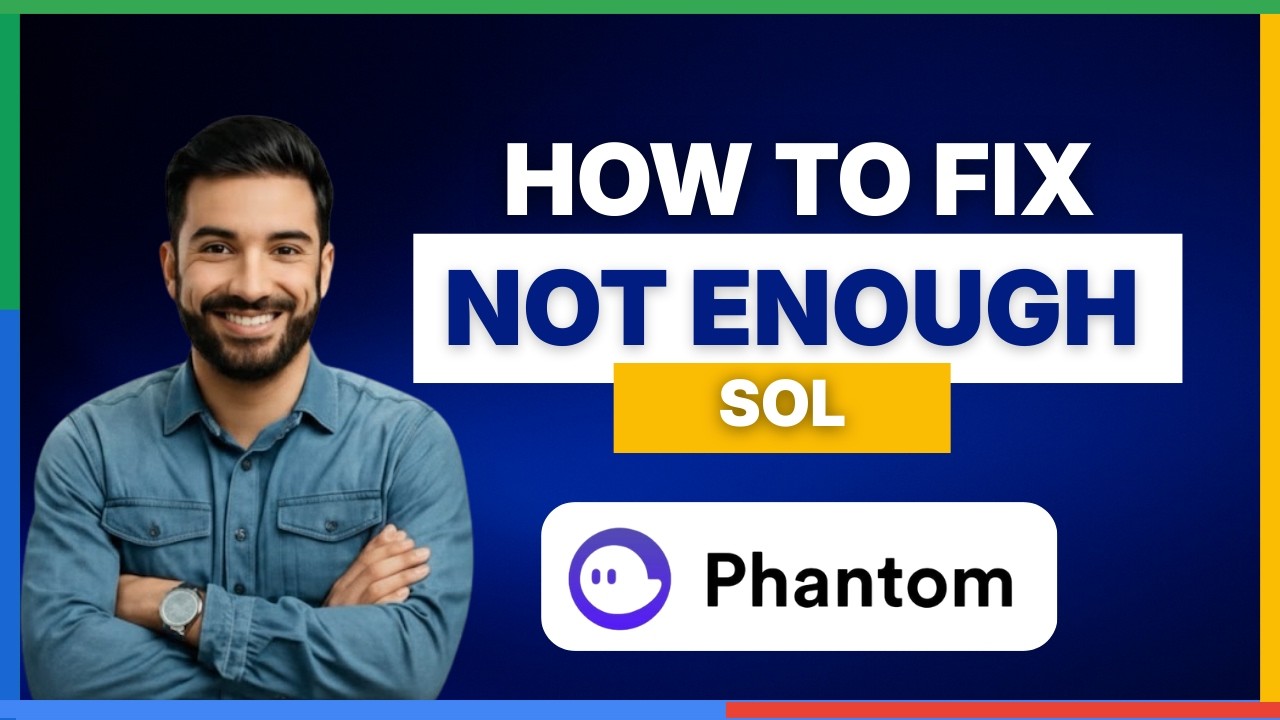 HOW TO FIX
NOT ENOUGH
SOL

Phantom